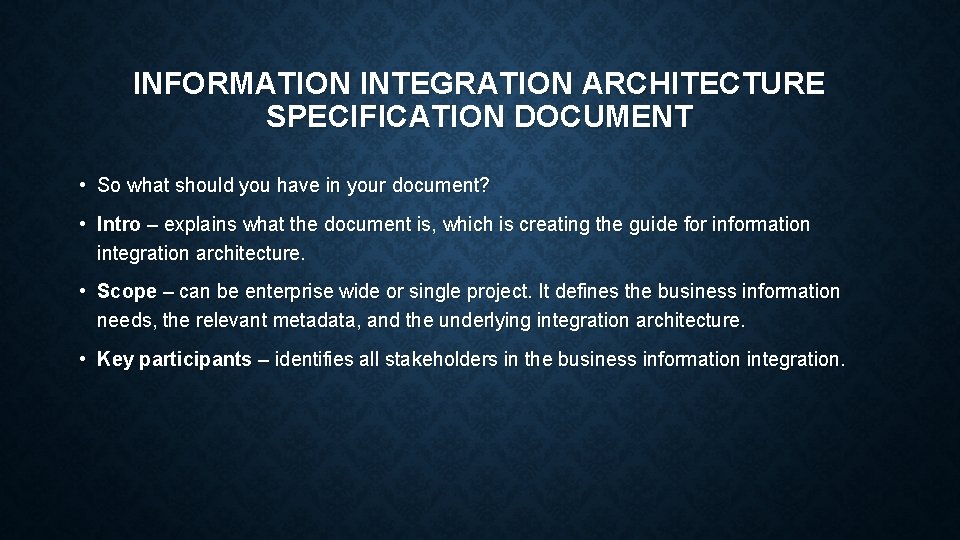 INFORMATION INTEGRATION ARCHITECTURE SPECIFICATION DOCUMENT

• So what should you have in your document?

• Intro – explains what the document is, which is creating the guide for information integration architecture.

• Scope – can be enterprise wide or single project. It defines the business information needs, the relevant metadata, and the underlying integration architecture.

• Key participants – identifies all stakeholders in the business information integration.